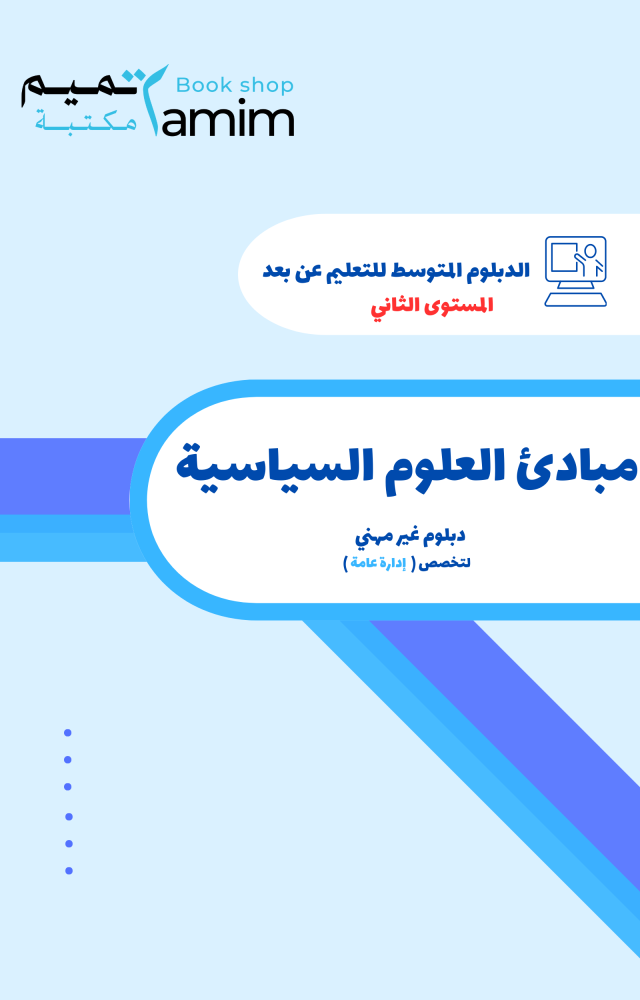 تميم
مكتبة
Book shop
Tamim

الدبلوم المتوسط للتعليم عن بعد
المستوى الثاني

مبادئ العلوم السياسية

دبلوم غير مهني
لتخصص ( إدارة عامة )